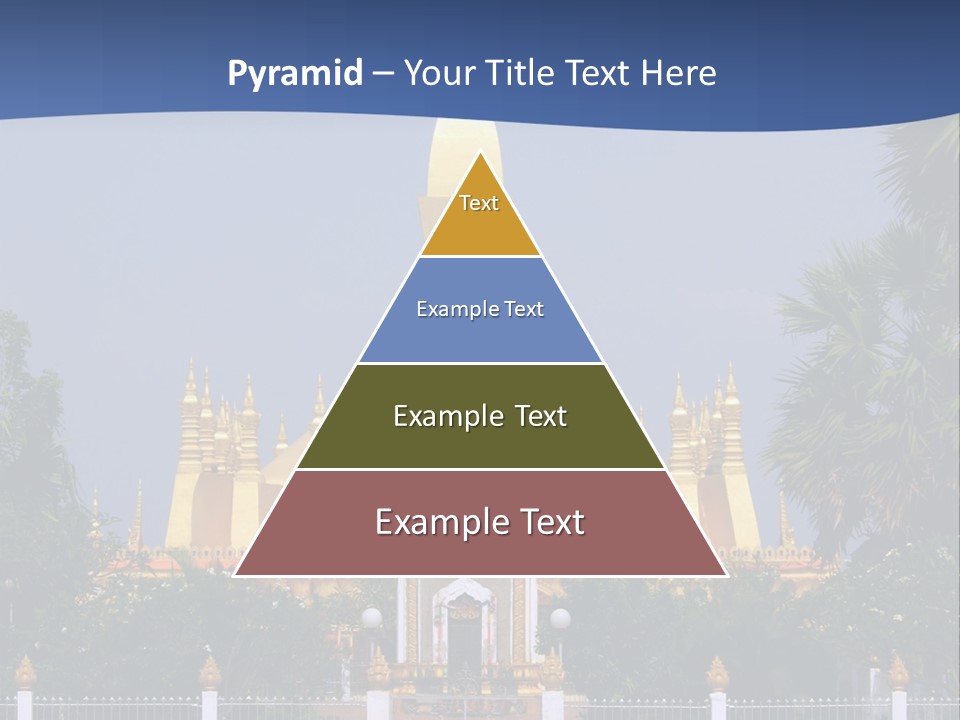 Pyramid – Your Title Text Here

Text

Example Text

Example Text

Example Text